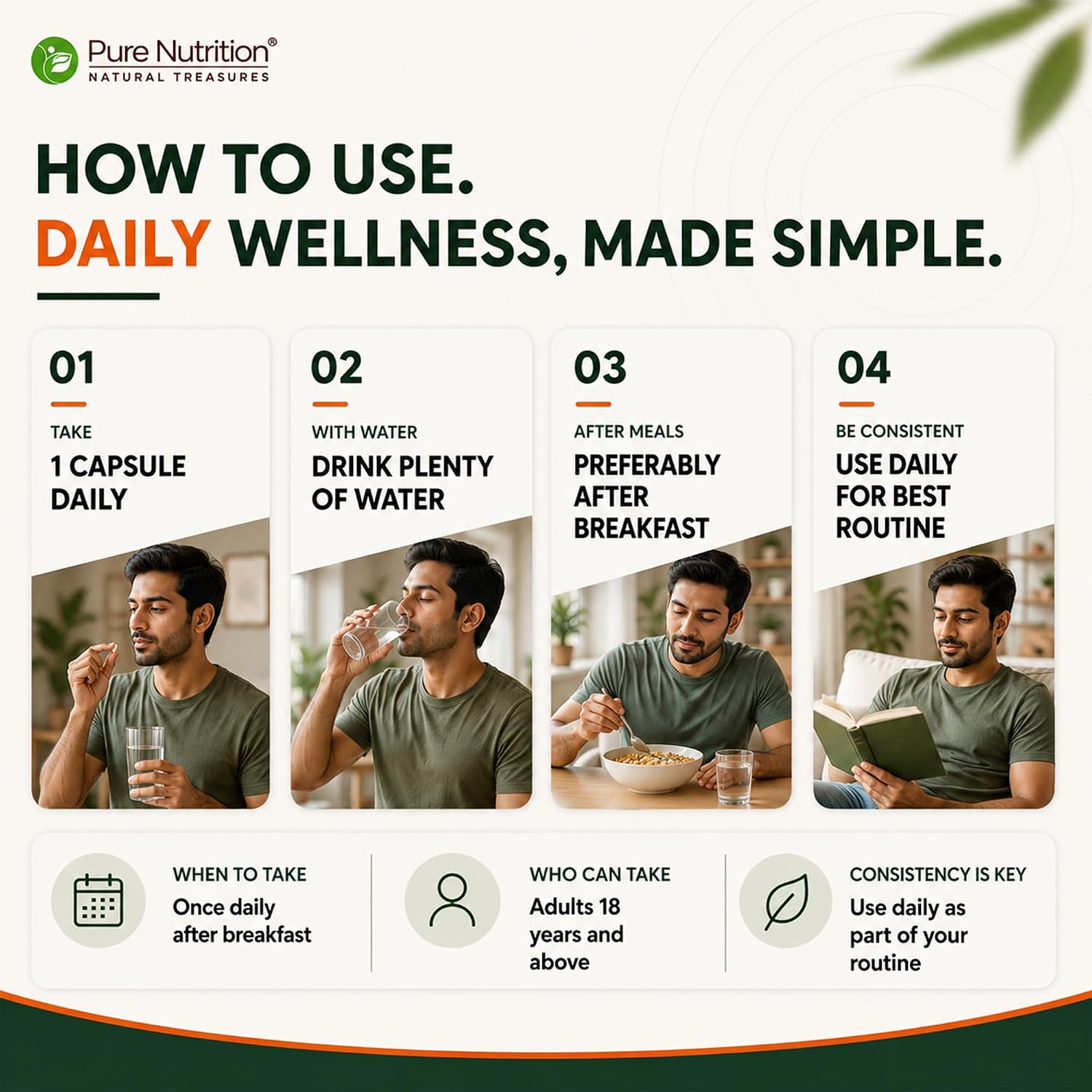 Pure Nutrition®
NATURAL TREASURES

HOW TO USE.
DAILY WELLNESS, MADE SIMPLE.

01
TAKE
1 CAPSULE DAILY

02
WITH WATER
DRINK PLENTY OF WATER

03
AFTER MEALS
PREFERABLY AFTER BREAKFAST

04
BE CONSISTENT
USE DAILY FOR BEST ROUTINE

WHEN TO TAKE
Once daily after breakfast

WHO CAN TAKE
Adults 18 years and above

CONSISTENCY IS KEY
Use daily as part of your routine